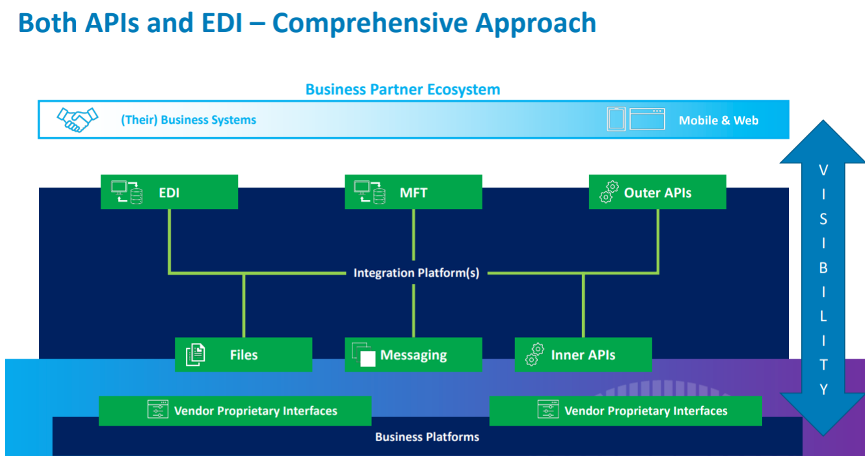 Both APIs and EDI – Comprehensive Approach

Business Partner Ecosystem

(Their) Business Systems

Mobile & Web

EDI

MFT

Outer APIs

Integration Platform(s)

Files

Messaging

Inner APIs

Vendor Proprietary Interfaces

Vendor Proprietary Interfaces

Business Platforms

VISIBILITY